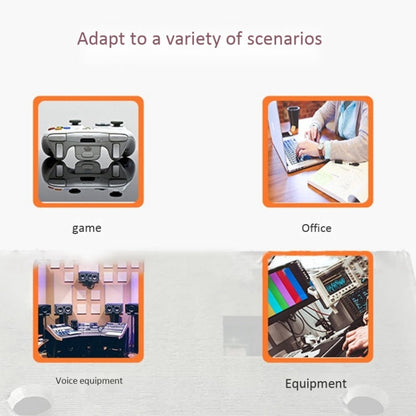 Adapt to a variety of scenarios

game

Office

Voice equipment

Equipment